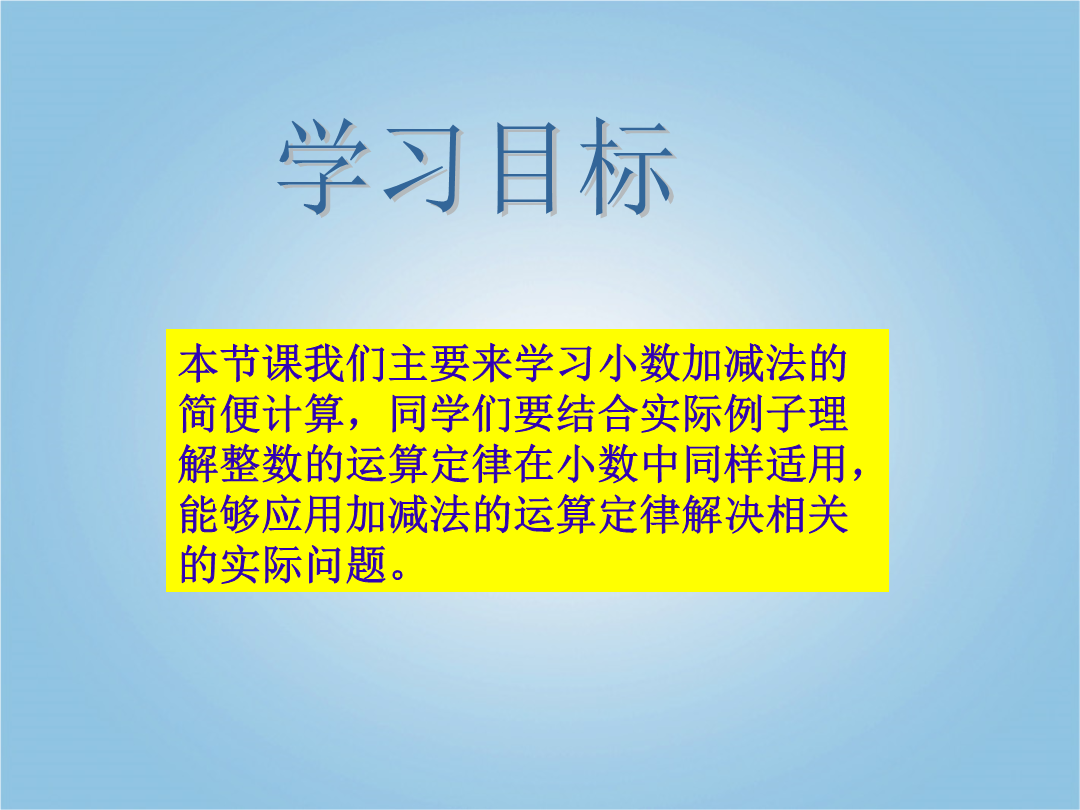 学习目标

本节课我们主要来学习小数加减法的简便计算，同学们要结合实际例子理解整数的运算定律在小数中同样适用，能够应用加减法的运算定律解决相关的实际问题。